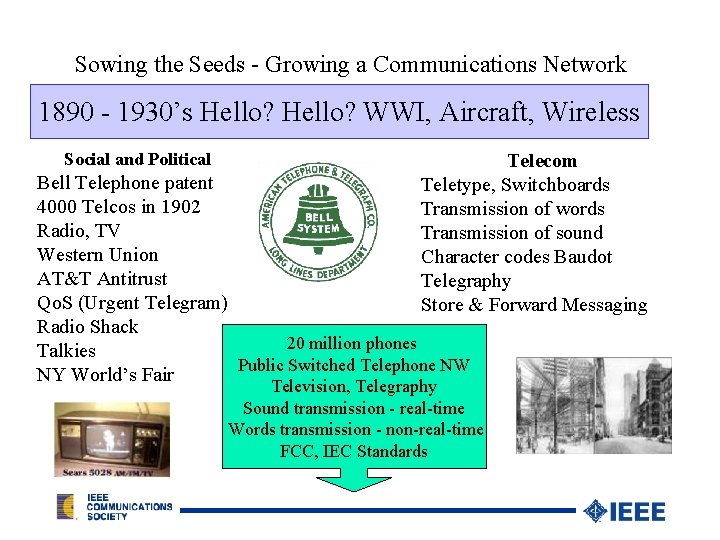 Sowing the Seeds - Growing a Communications Network

1890 - 1930's Hello? Hello? WWI, Aircraft, Wireless

Social and Political
Bell Telephone patent
4000 Telcos in 1902
Radio, TV
Western Union
AT&T Antitrust
QoS (Urgent Telegram)
Radio Shack
Talkies
NY World's Fair

AMERICAN TELEPHONE & TELEGRAPH CO.
BELL SYSTEM
LONG LINES DEPARTMENT

Telecom
Teletype, Switchboards
Transmission of words
Transmission of sound
Character codes Baudot
Telegraphy
Store & Forward Messaging

20 million phones
Public Switched Telephone NW
Television, Telegraphy
Sound transmission - real-time
Words transmission - non-real-time
FCC, IEC Standards

Sears 5028 AM/FM/TV

IEEE COMMUNICATIONS SOCIETY

IEEE